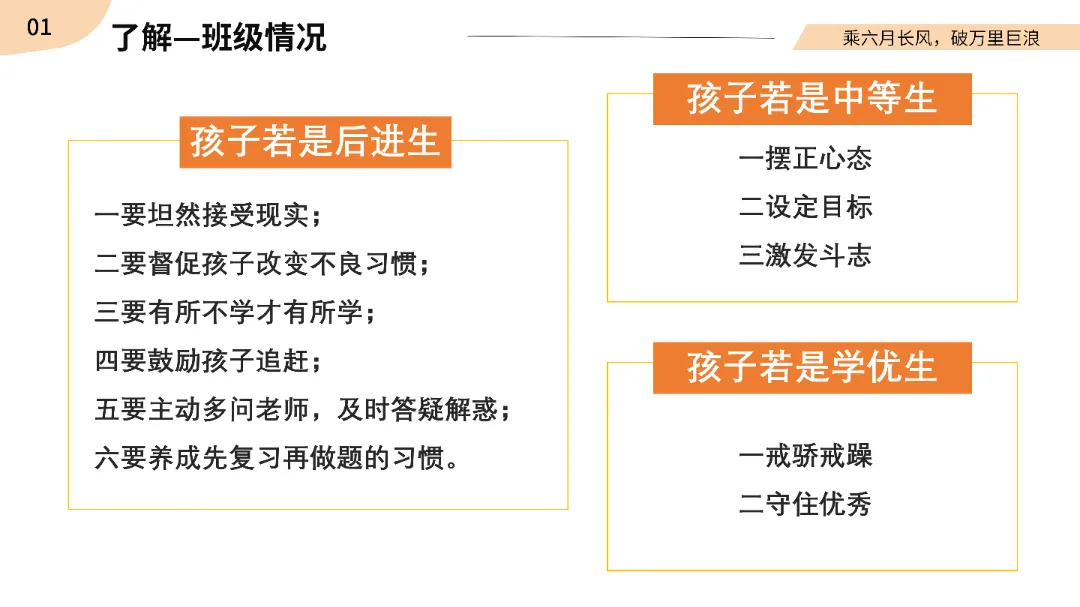 01

了解—班级情况

乘六月长风，破万里巨浪

孩子若是后进生

一要坦然接受现实；
二要督促孩子改变不良习惯；
三要有所不学才有所学；
四要鼓励孩子追赶；
五要主动多问老师，及时答疑解惑；
六要养成先复习再做题的习惯。

孩子若是中等生

一摆正心态
二设定目标
三激发斗志

孩子若是学优生

一戒骄戒躁
二守住优秀